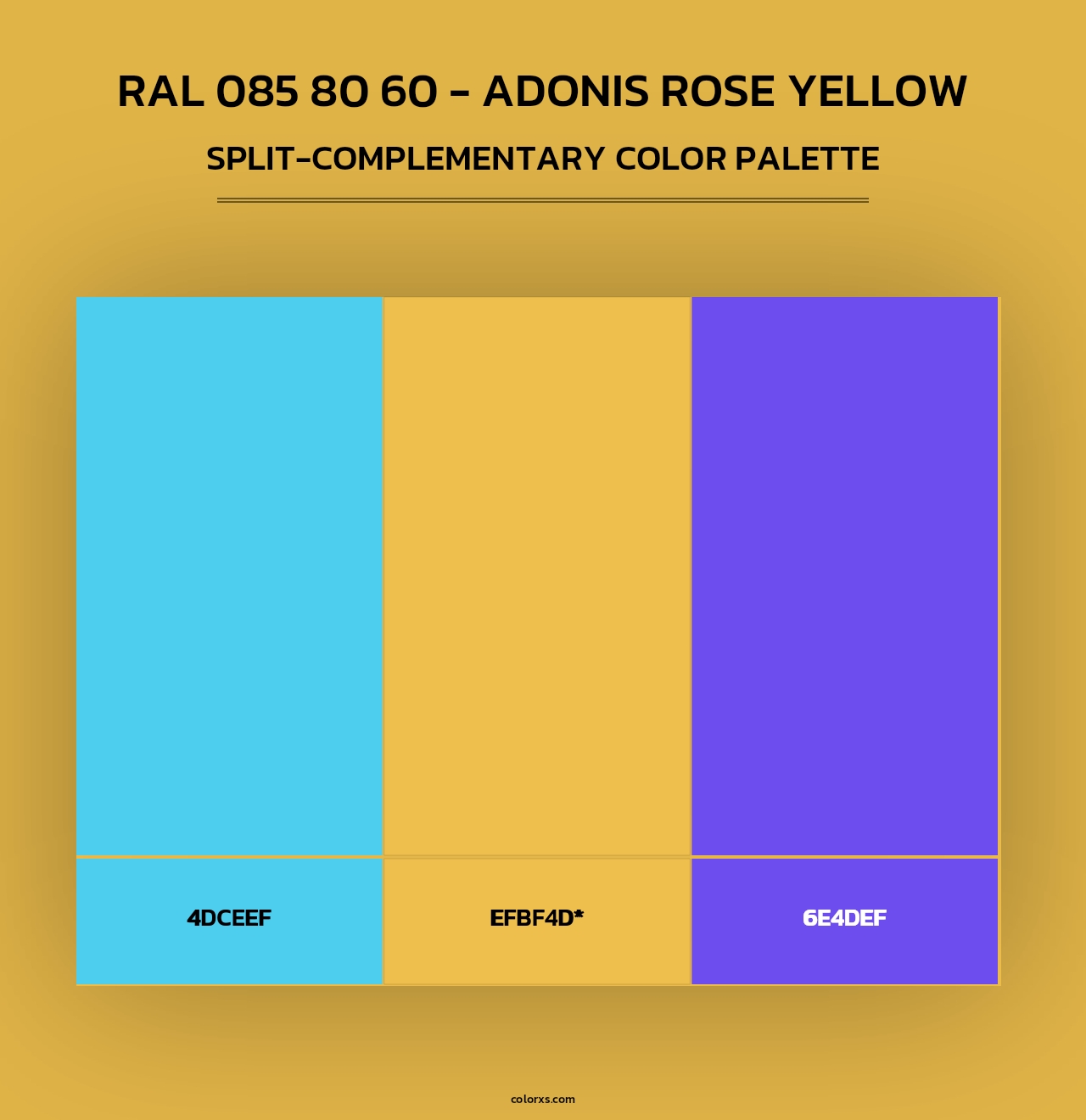 RAL 085 80 60 - ADONIS ROSE YELLOW

SPLIT-COMPLEMENTARY COLOR PALETTE

4DCEEF

EFBF4D*

6E4DEF

colorxs.com